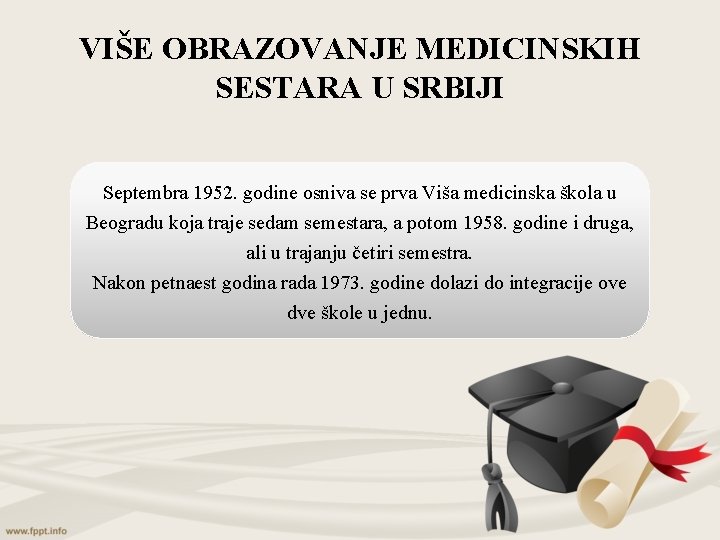 VIŠE OBRAZOVANJE MEDICINSKIH SESTARA U SRBIJI

Septembra 1952. godine osniva se prva Viša medicinska škola u Beogradu koja traje sedam semestara, a potom 1958. godine i druga, ali u trajanju četiri semestra.
Nakon petnaest godina rada 1973. godine dolazi do integracije ove dve škole u jednu.

www.fppt.info